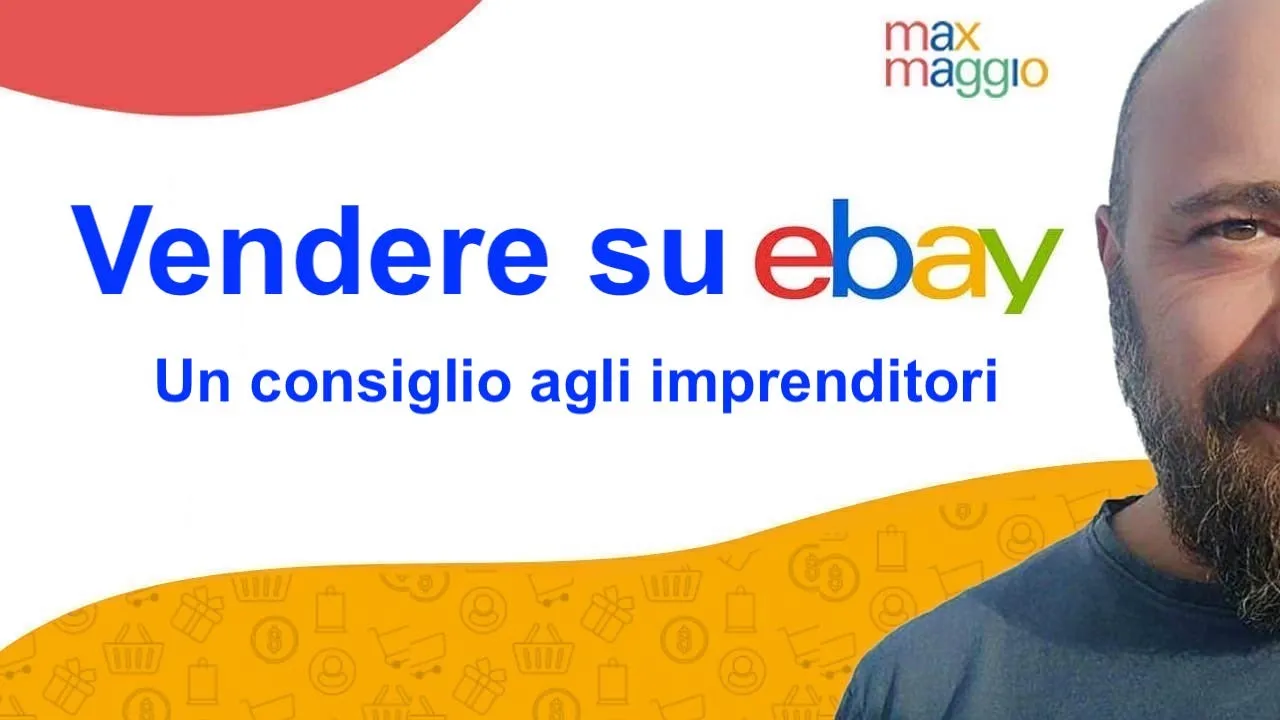 max
maggio

Vendere su ebay

Un consiglio agli imprenditori